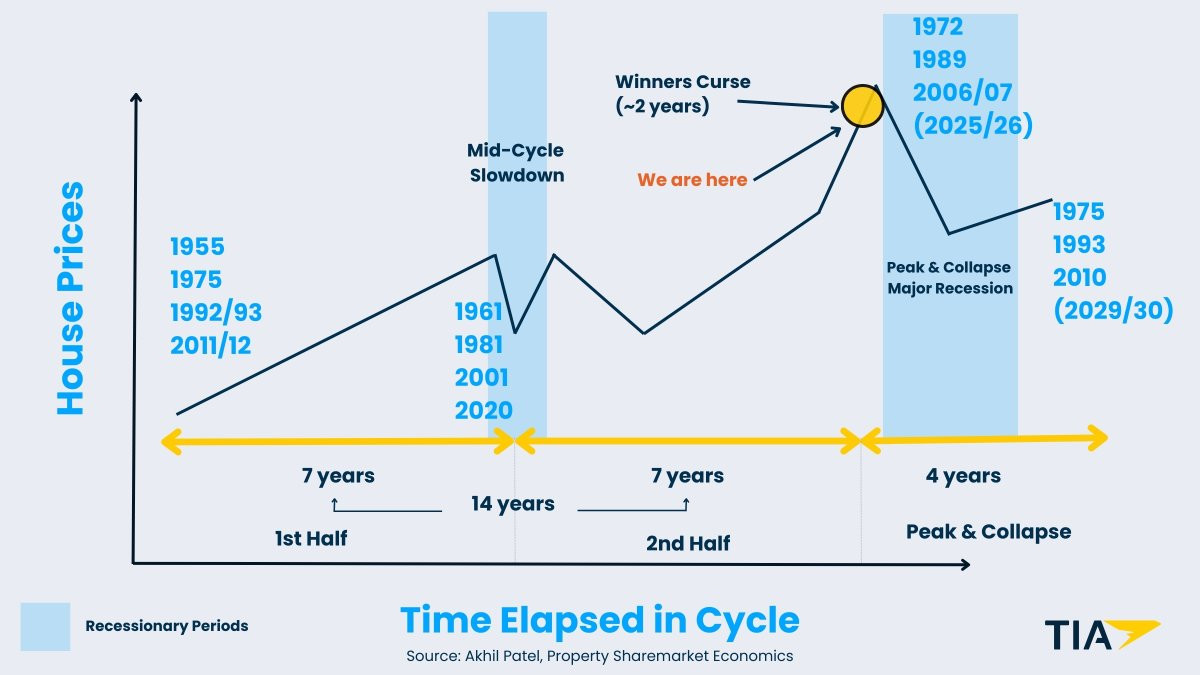 House Prices

1955
1975
1992/93
2011/12

Mid-Cycle Slowdown

1961
1981
2001
2020

Winners Curse
(~2 years)

We are here

1972
1989
2006/07
(2025/26)

Peak & Collapse
Major Recession

1975
1993
2010
(2029/30)

7 years
14 years
7 years
4 years

1st Half
2nd Half
Peak & Collapse

Recessionary Periods

Time Elapsed in Cycle

Source: Akhil Patel, Property Sharemarket Economics

TIA